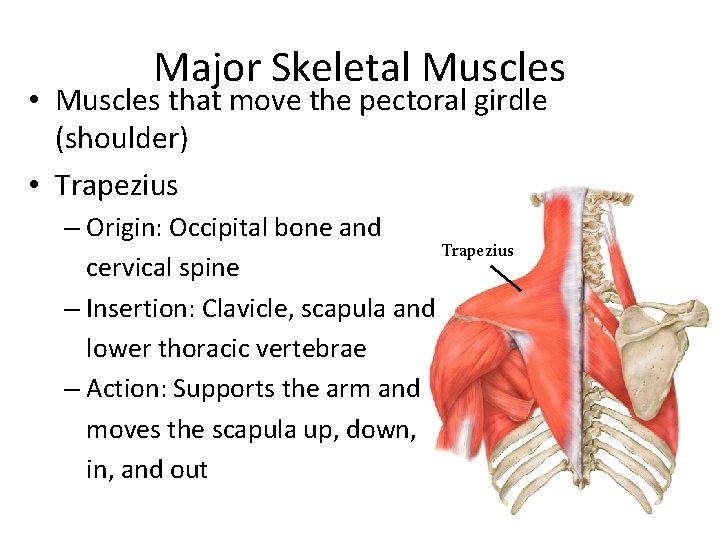 Major Skeletal Muscles

• Muscles that move the pectoral girdle (shoulder)

• Trapezius

– Origin: Occipital bone and cervical spine

– Insertion: Clavicle, scapula and lower thoracic vertebrae

– Action: Supports the arm and moves the scapula up, down, in, and out

Trapezius